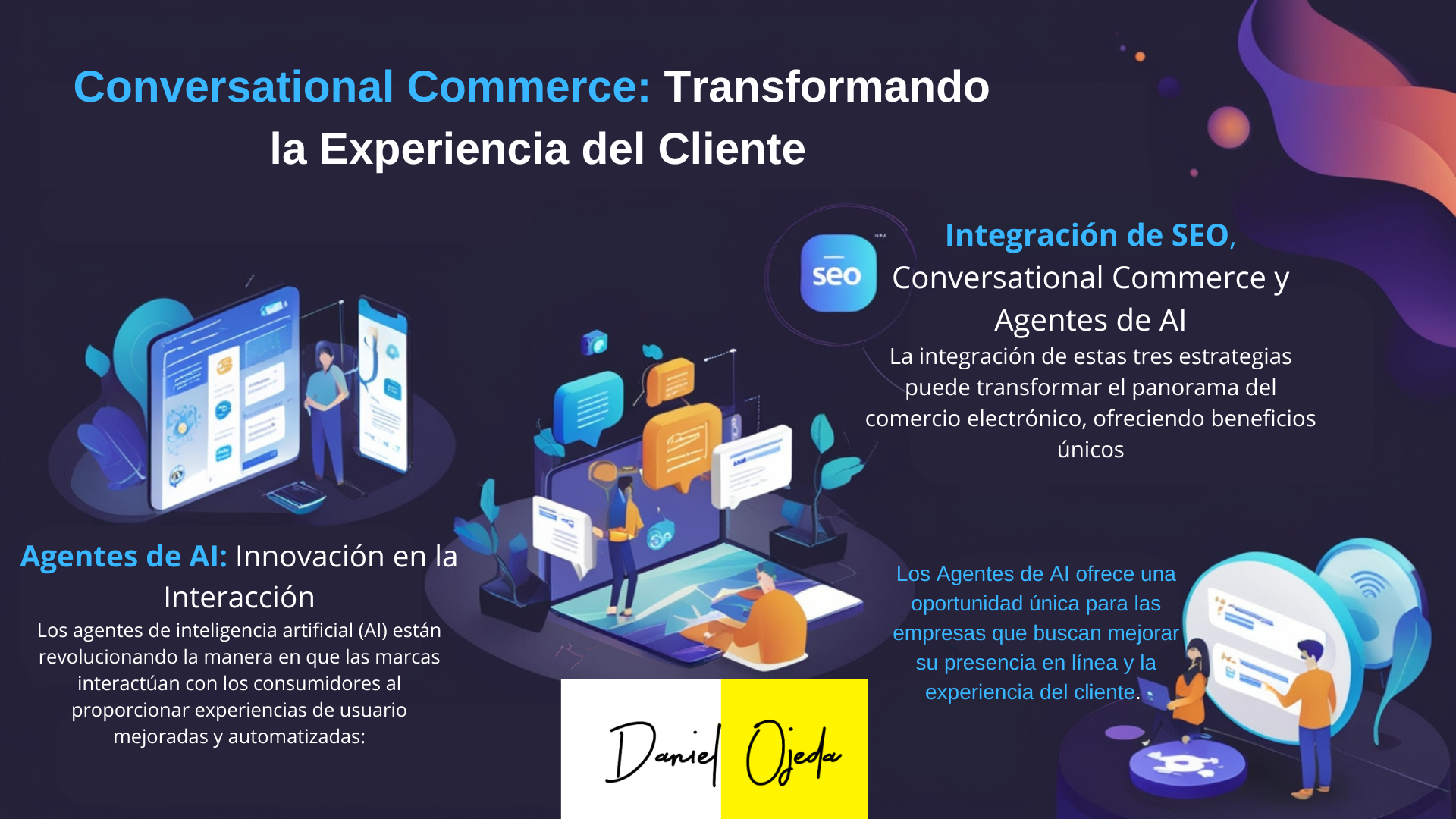 Conversational Commerce: Transformando la Experiencia del Cliente

seo

Integración de SEO, Conversational Commerce y Agentes de AI

La integración de estas tres estrategias puede transformar el panorama del comercio electrónico, ofreciendo beneficios únicos

Agentes de AI: Innovación en la Interacción

Los agentes de inteligencia artificial (AI) están revolucionando la manera en que las marcas interactúan con los consumidores al proporcionar experiencias de usuario mejoradas y automatizadas:

Los Agentes de AI ofrece una oportunidad única para las empresas que buscan mejorar su presencia en línea y la experiencia del cliente.

Daniel Ojeda